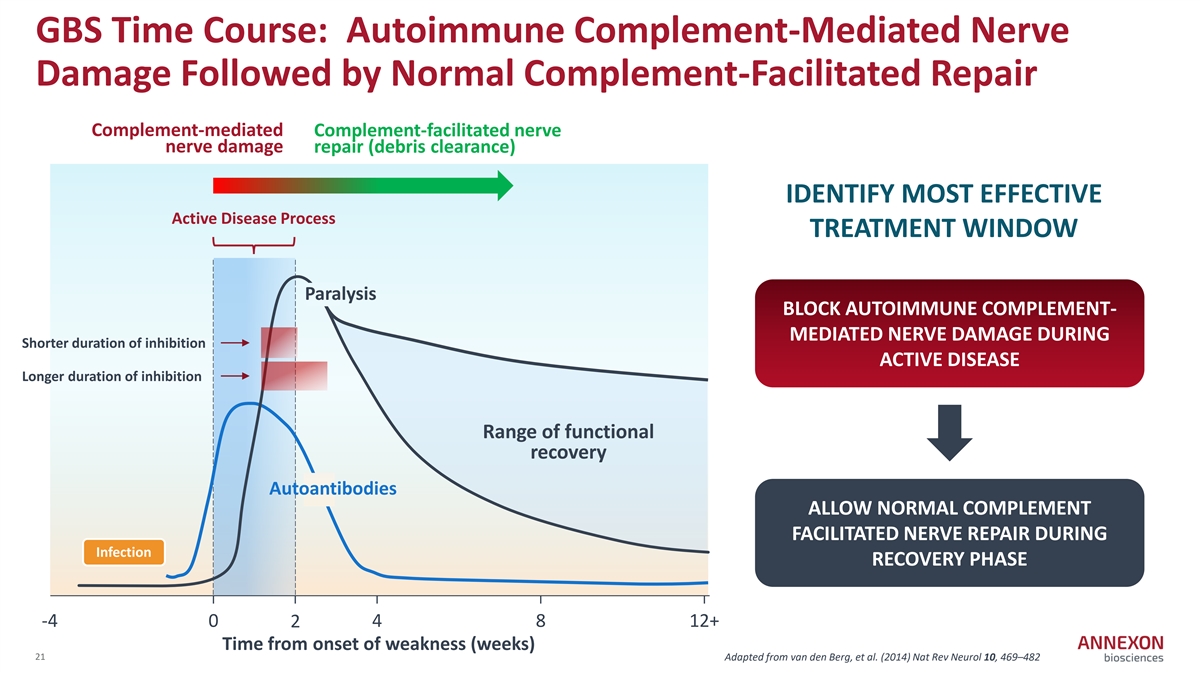 GBS Time Course: Autoimmune Complement-Mediated Nerve Damage Followed by Normal Complement-Facilitated Repair

Complement-mediated nerve damage

Complement-facilitated nerve repair (debris clearance)

Active Disease Process

Paralysis

Shorter duration of inhibition

Longer duration of inhibition

Range of functional recovery

Autoantibodies

Infection

-4 0 2 4 8 12+

Time from onset of weakness (weeks)

IDENTIFY MOST EFFECTIVE TREATMENT WINDOW

BLOCK AUTOIMMUNE COMPLEMENT-MEDIATED NERVE DAMAGE DURING ACTIVE DISEASE

ALLOW NORMAL COMPLEMENT FACILITATED NERVE REPAIR DURING RECOVERY PHASE

21

Adapted from van den Berg, et al. (2014) Nat Rev Neurol 10, 469–482

ANNEXON biosciences